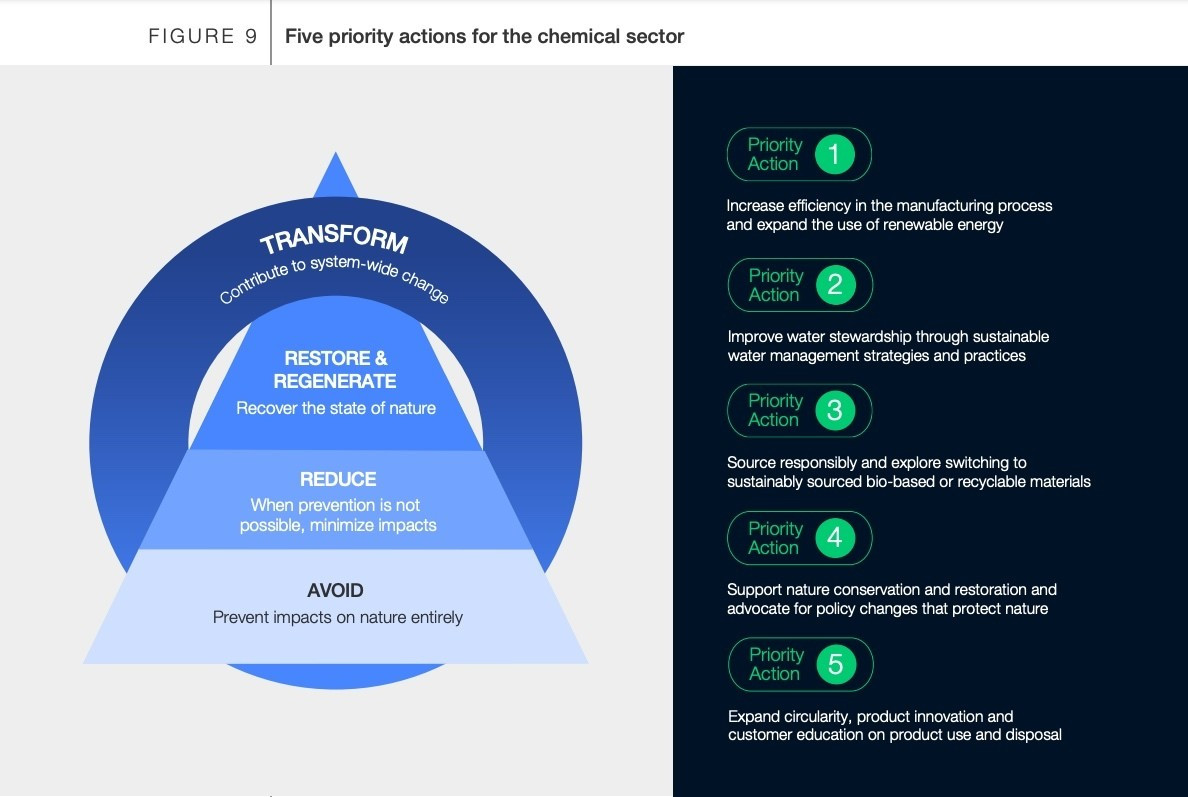 FIGURE 9 Five priority actions for the chemical sector

TRANSFORM
Contribute to system-wide change

RESTORE & REGENERATE
Recover the state of nature

REDUCE
When prevention is not possible, minimize impacts

AVOID
Prevent impacts on nature entirely

Priority Action 1

Increase efficiency in the manufacturing process and expand the use of renewable energy

Priority Action 2

Improve water stewardship through sustainable water management strategies and practices

Priority Action 3

Source responsibly and explore switching to sustainably sourced bio-based or recyclable materials

Priority Action 4

Support nature conservation and restoration and advocate for policy changes that protect nature

Priority Action 5

Expand circularity, product innovation and customer education on product use and disposal